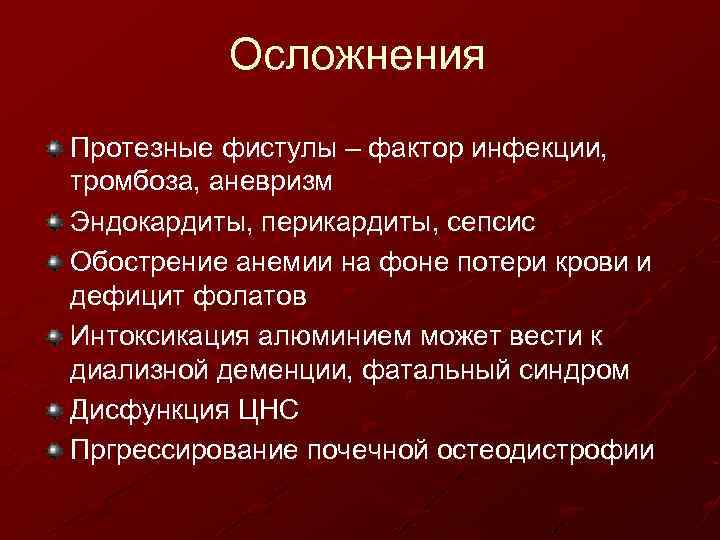 Осложнения

Протезные фистулы – фактор инфекции, тромбоза, аневризм

Эндокардиты, перикардиты, сепсис

Обострение анемии на фоне потери крови и дефицит фолатов

Интоксикация алюминием может вести к диализной деменции, фатальный синдром

Дисфункция ЦНС

Пргрессирование почечной остеодистрофии